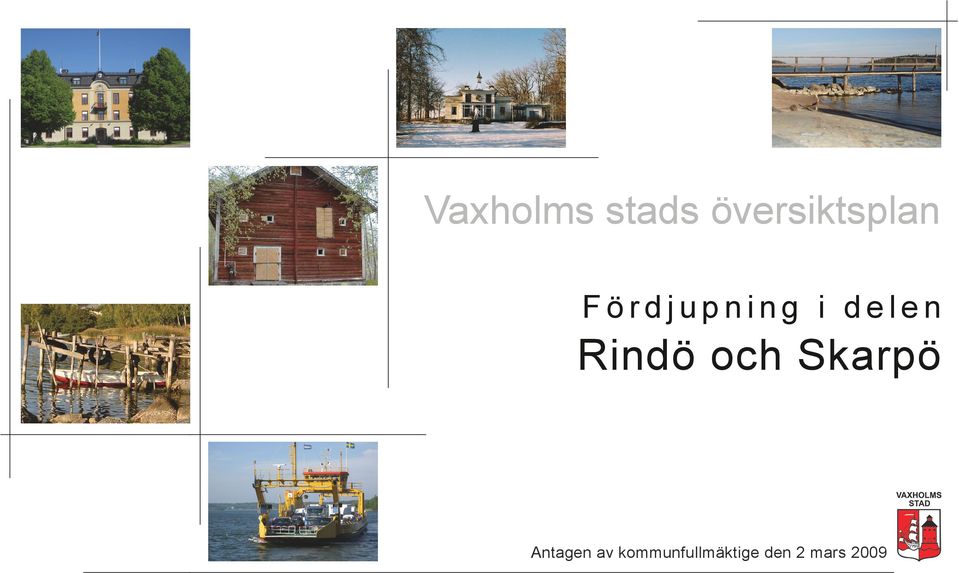 Vaxholms stads översiktsplan

Fördjupning i delen
Rindö och Skarpö

VAXHOLMS STAD

Antagen av kommunfullmäktige den 2 mars 2009